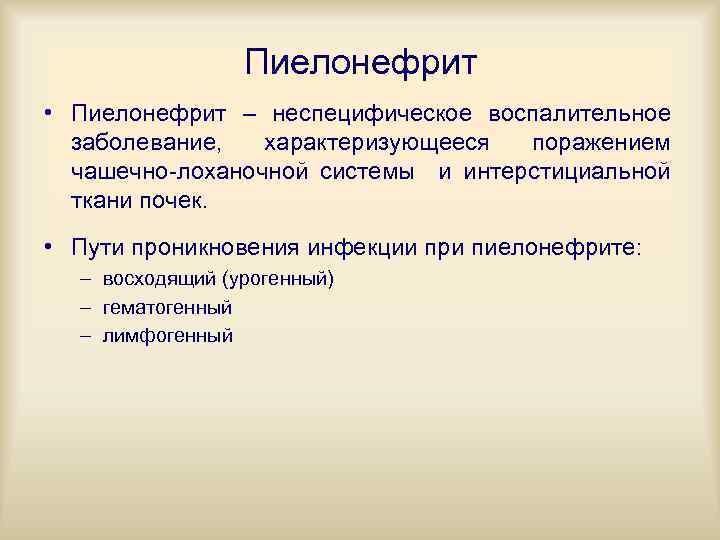 Пиелонефрит

• Пиелонефрит – неспецифическое воспалительное заболевание, характеризующееся поражением чашечно-лоханочной системы и интерстициальной ткани почек.

• Пути проникновения инфекции при пиелонефрите:
– восходящий (урогенный)
– гематогенный
– лимфогенный